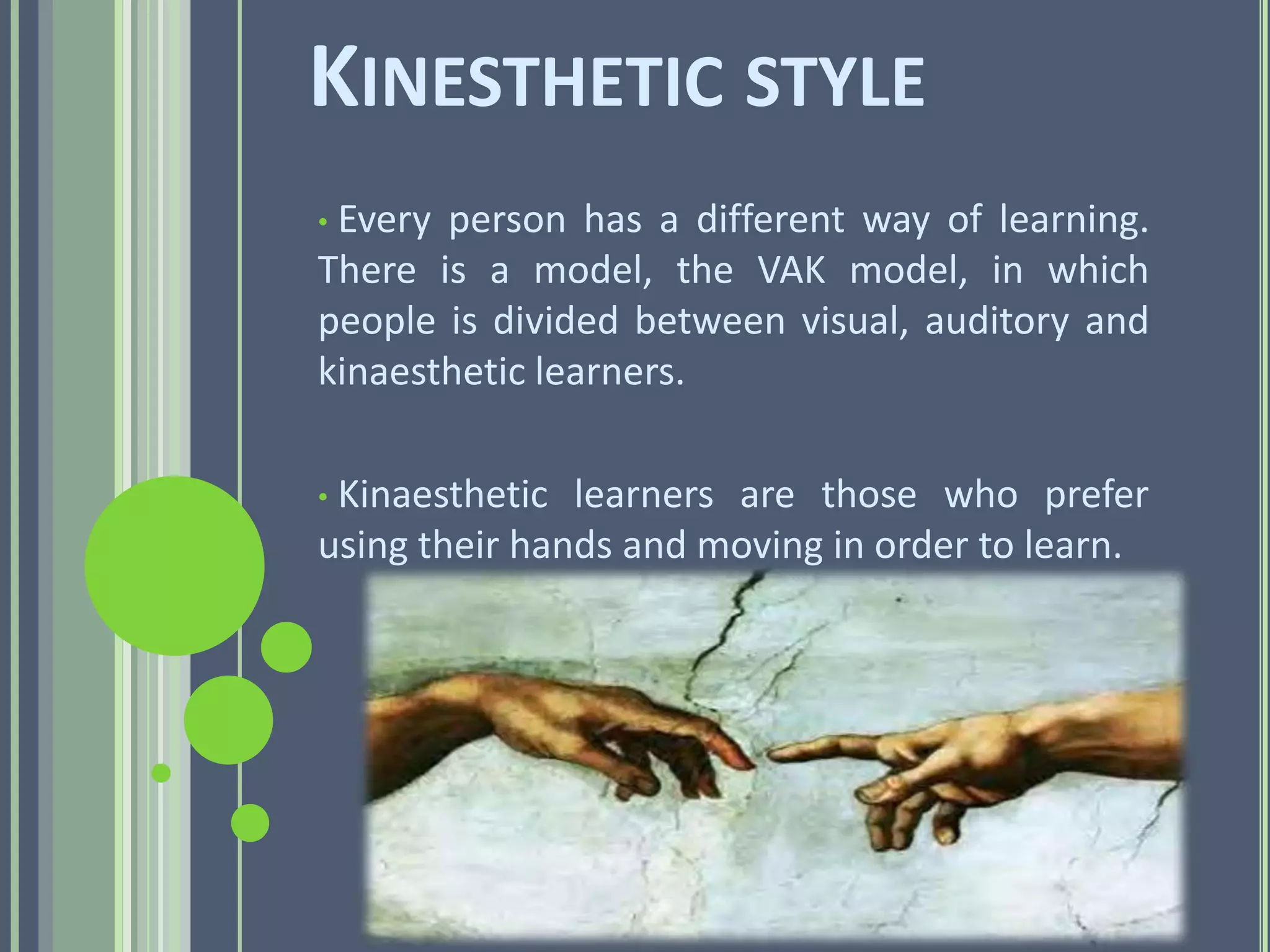 KINESTHETIC STYLE

• Every person has a different way of learning. There is a model, the VAK model, in which people is divided between visual, auditory and kinaesthetic learners.

• Kinaesthetic learners are those who prefer using their hands and moving in order to learn.